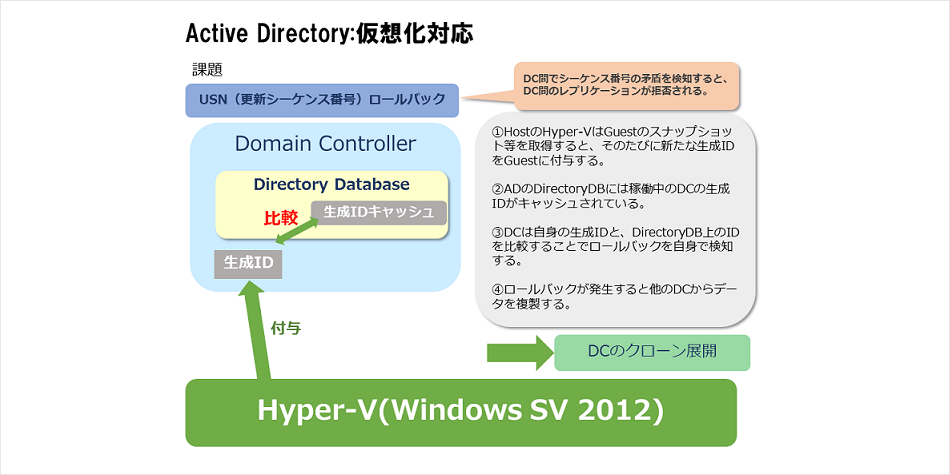 Active Directory:仮想化対応

課題

USN（更新シーケンス番号）ロールバック

DC間でシーケンス番号の矛盾を検知すると、DC間のレプリケーションが拒否される。

Domain Controller

Directory Database

比較

生成IDキャッシュ

生成ID

付与

①HostのHyper-VはGuestのスナップショット等を取得すると、そのたびに新たな生成IDをGuestに付与する。

②ADのDirectoryDBには稼働中のDCの生成IDがキャッシュされている。

③DCは自身の生成IDと、DirectoryDB上のIDを比較することでロールバックを自身で検知する。

④ロールバックが発生すると他のDCからデータを複製する。

DCのクローン展開

Hyper-V(Windows SV 2012)